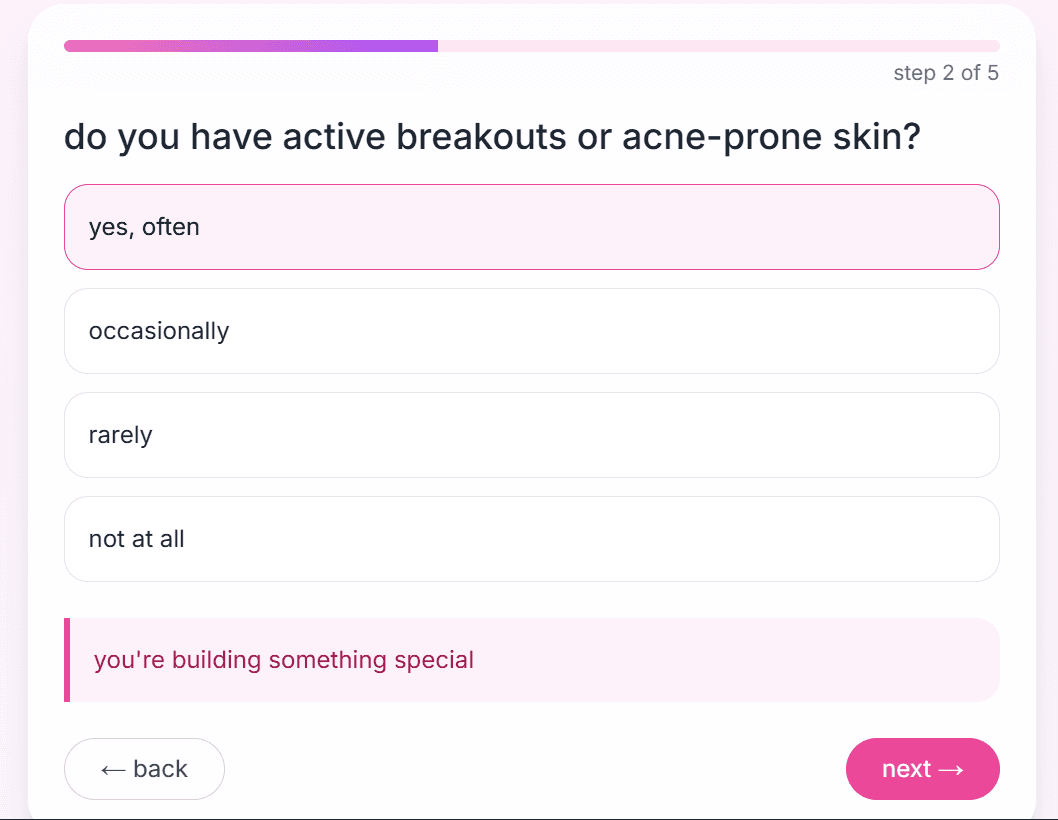 step 2 of 5

do you have active breakouts or acne-prone skin?

yes, often

occasionally

rarely

not at all

you're building something special

← back

next →